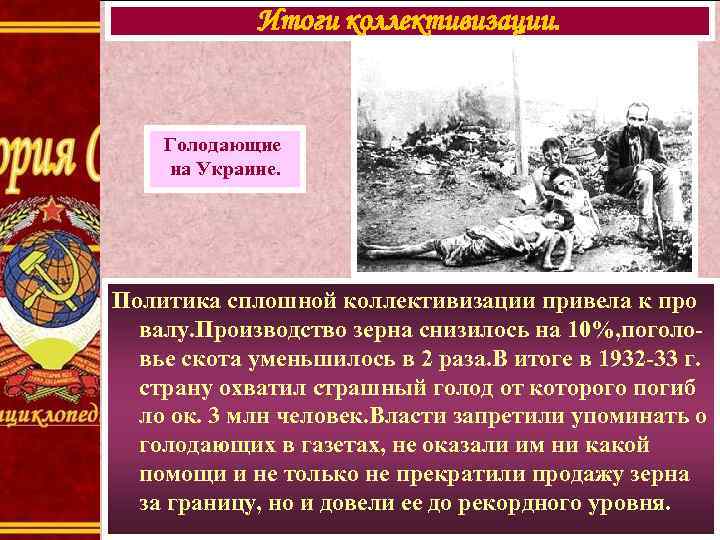 Итоги коллективизации.

ория С

нциклопед

Голодающие на Украине.

Политика сплошной коллективизации привела к про валу.Производство зерна снизилось на 10%,поголовье скота уменьшилось в 2 раза.В итоге в 1932-33 г. страну охватил страшный голод от которого погиб ло ок. 3 млн человек.Власти запретили упоминать о голодающих в газетах, не оказали им ни какой помощи и не только не прекратили продажу зерна за границу, но и довели ее до рекордного уровня.